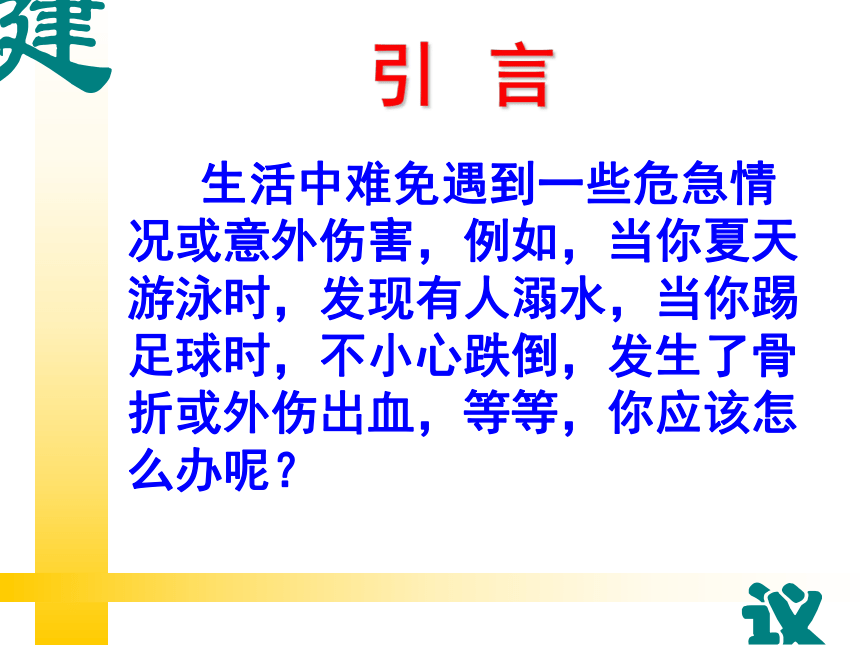 建

引 言

生活中难免遇到一些危急情况或意外伤害，例如，当你夏天游泳时，发现有人溺水，当你踢足球时，不小心跌倒，发生了骨折或外伤出血，等等，你应该怎么办呢？

议